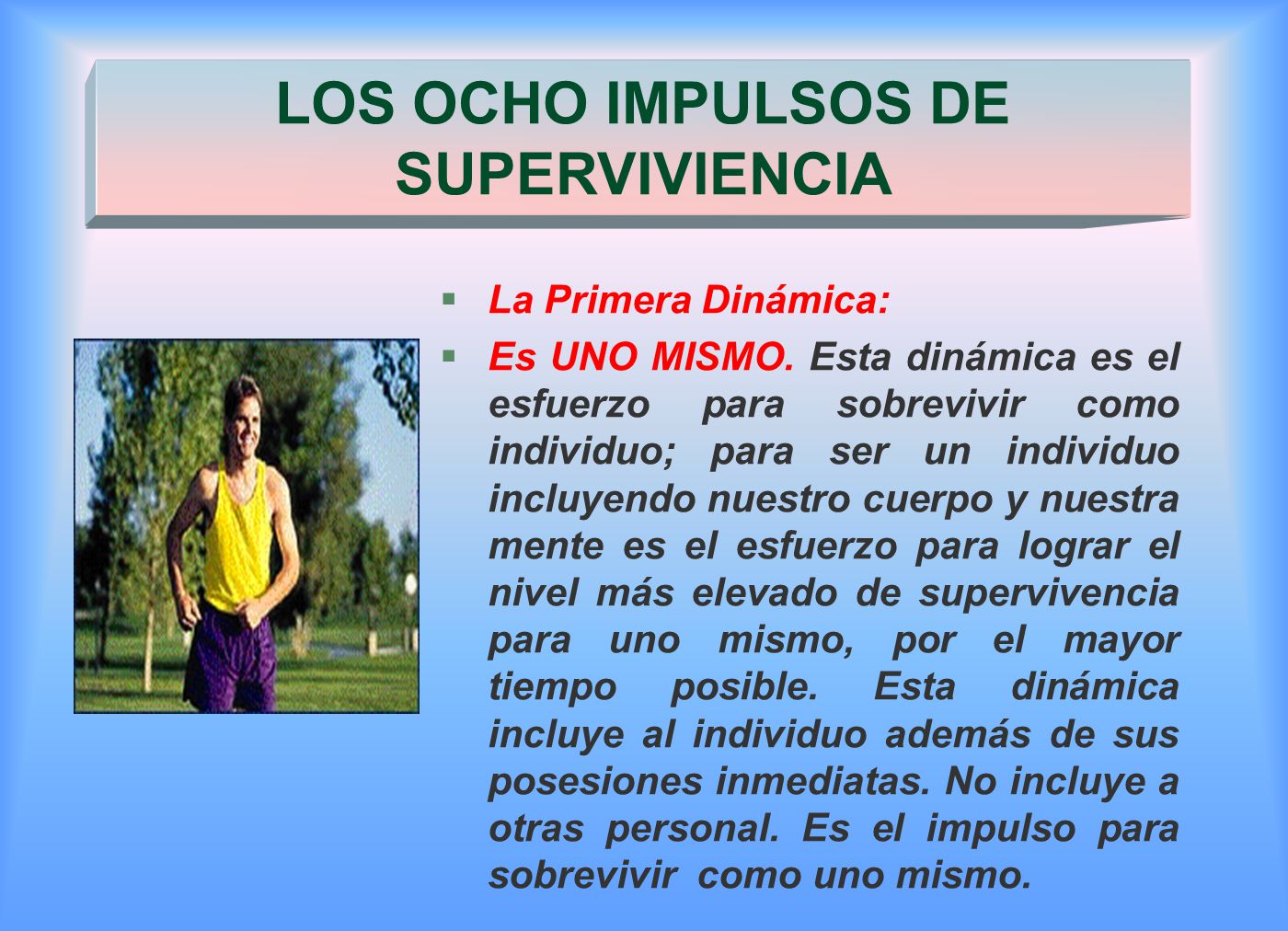 LOS OCHO IMPULSOS DE SUPERVIVIENCIA

▪ La Primera Dinámica:

▪ Es UNO MISMO. Esta dinámica es el esfuerzo para sobrevivir como individuo; para ser un individuo incluyendo nuestro cuerpo y nuestra mente es el esfuerzo para lograr el nivel más elevado de supervivencia para uno mismo, por el mayor tiempo posible. Esta dinámica incluye al individuo además de sus posesiones inmediatas. No incluye a otras personal. Es el impulso para sobrevivir como uno mismo.